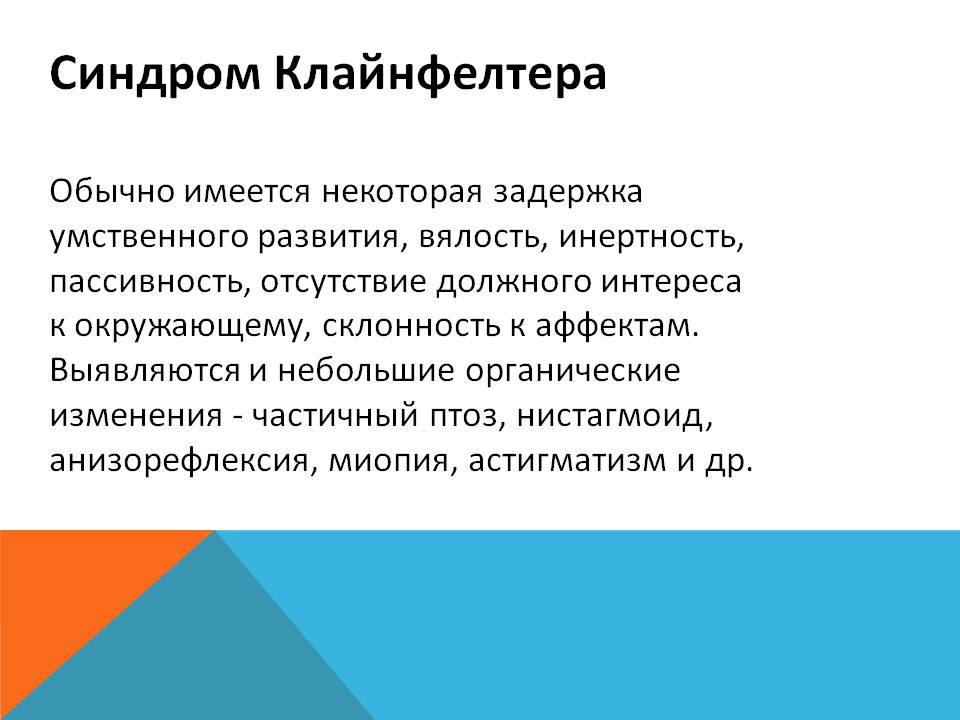 Синдром Клайнфелтера

Обычно имеется некоторая задержка умственного развития, вялость, инертность, пассивность, отсутствие должного интереса к окружающему, склонность к аффектам. Выявляются и небольшие органические изменения - частичный птоз, нистагмоид, анизорефлексия, миопия, астигматизм и др.